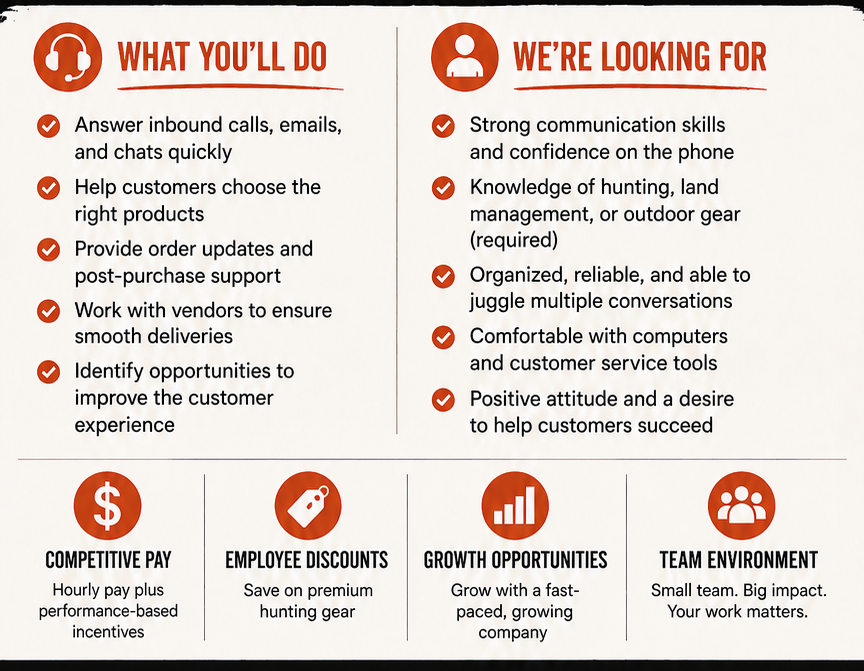 WHAT YOU'LL DO

Answer inbound calls, emails, and chats quickly

Help customers choose the right products

Provide order updates and post-purchase support

Work with vendors to ensure smooth deliveries

Identify opportunities to improve the customer experience

WE'RE LOOKING FOR

Strong communication skills and confidence on the phone

Knowledge of hunting, land management, or outdoor gear (required)

Organized, reliable, and able to juggle multiple conversations

Comfortable with computers and customer service tools

Positive attitude and a desire to help customers succeed

COMPETITIVE PAY

Hourly pay plus performance-based incentives

EMPLOYEE DISCOUNTS

Save on premium hunting gear

GROWTH OPPORTUNITIES

Grow with a fast-paced, growing company

TEAM ENVIRONMENT

Small team. Big impact. Your work matters.